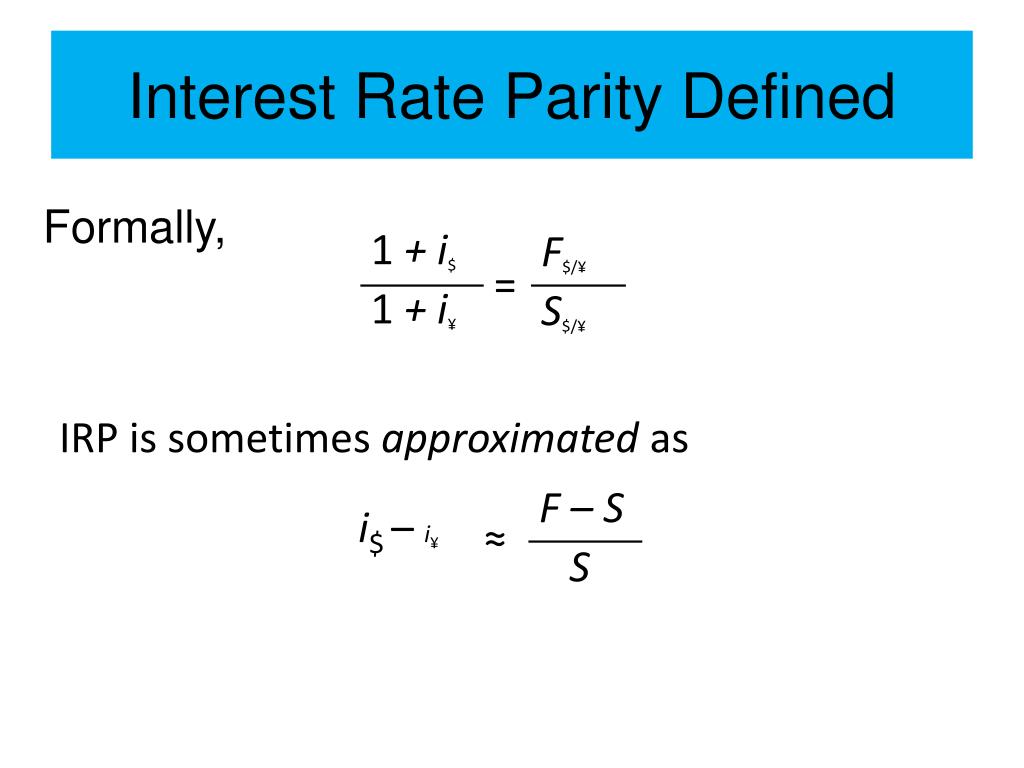 Interest Rate Parity Defined

Formally, $\frac{1 + i_{\$}}{1 + i_{¥}} = \frac{F_{\$/¥}}{S_{\$/¥}}$

IRP is sometimes *approximated* as

$i_{\$} - i_{¥} \approx \frac{F - S}{S}$